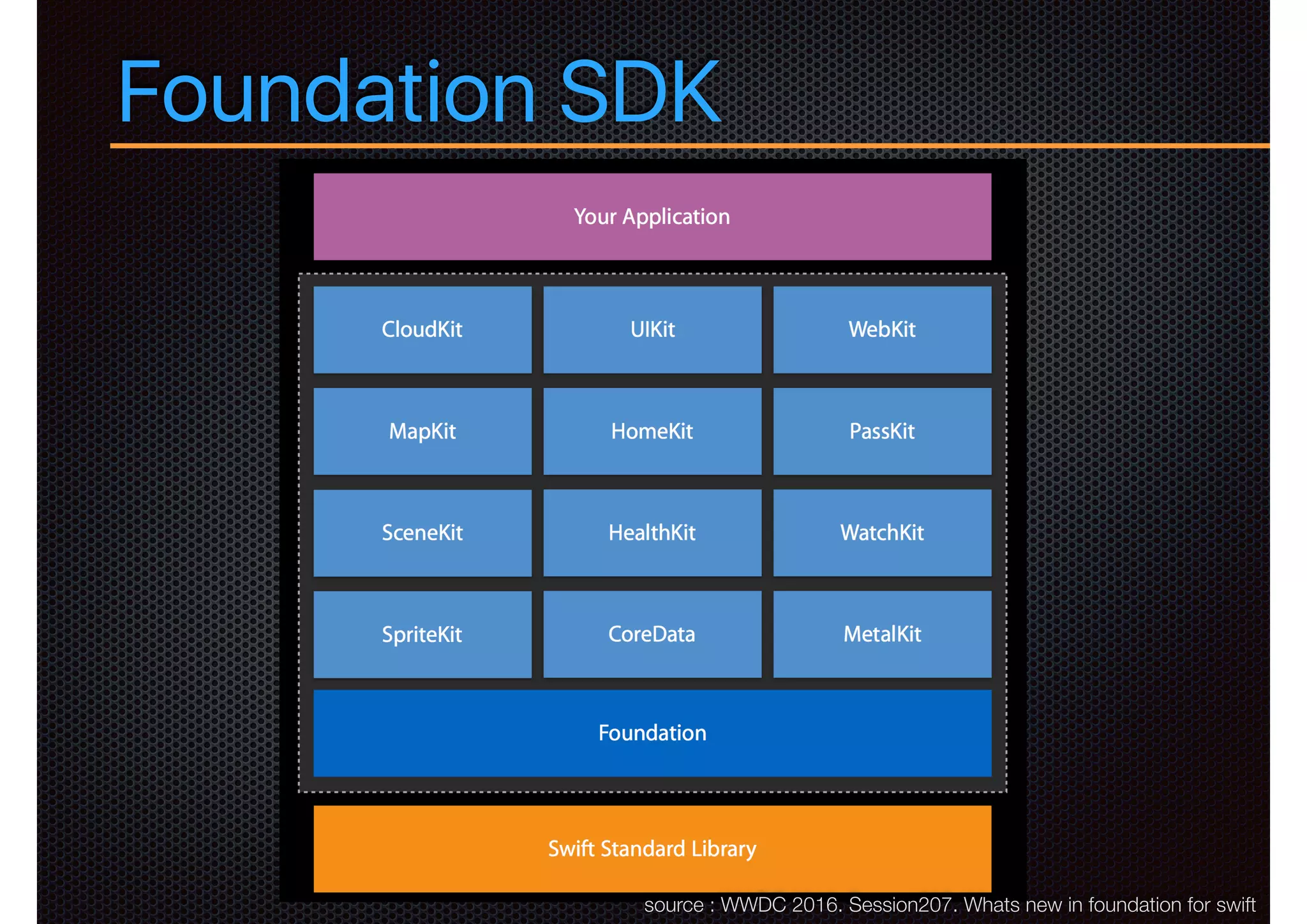 Foundation SDK

Your Application

CloudKit

UIKit

WebKit

MapKit

HomeKit

PassKit

SceneKit

HealthKit

WatchKit

SpriteKit

CoreData

MetalKit

Foundation

Swift Standard Library

source : WWDC 2016. Session207. Whats new in foundation for swift